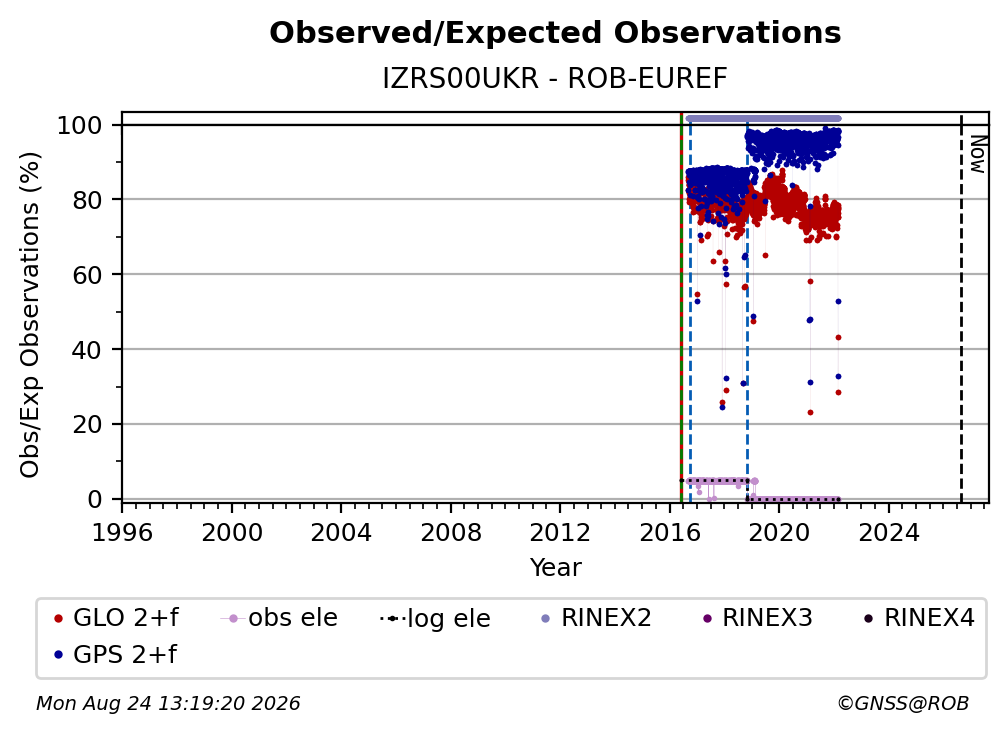 Observed/Expected Observations
IZRS00UKR - ROB-EUREF

Obs/Exp Observations (%)

100
80
60
40
20
0

Now

1996 2000 2004 2008 2012 2016 2020 2024
Year

GLO 2+f
obs ele
log ele
RINEX2
RINEX3
RINEX4
GPS 2+f

Mon Aug 24 13:19:20 2026
©GNSS@ROB